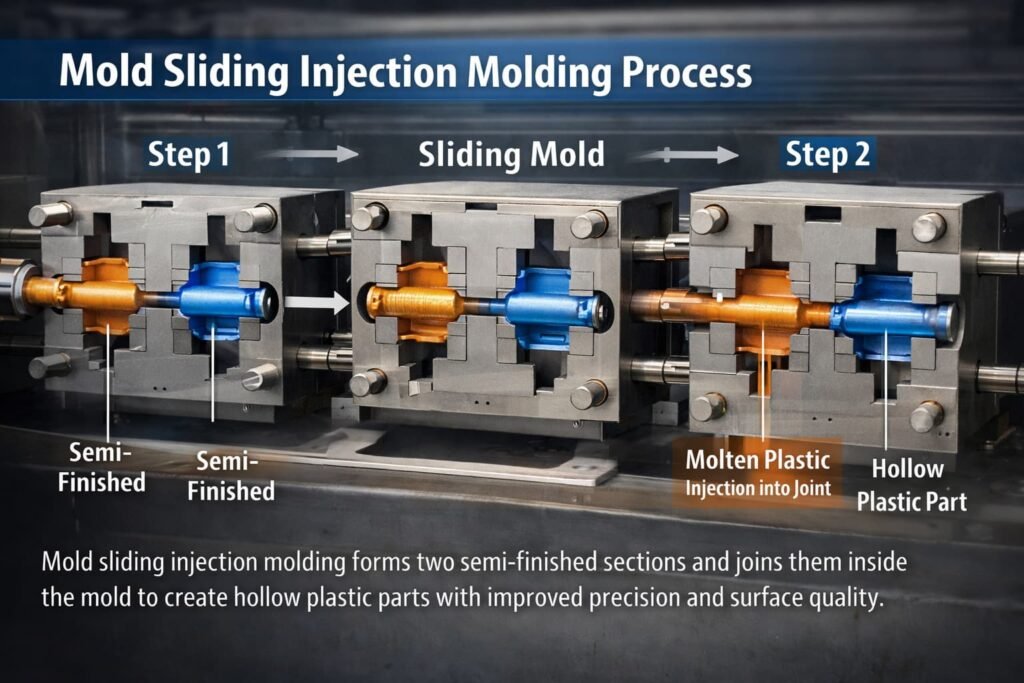 Mold Sliding Injection Molding Process

Step 1

Sliding Mold

Step 2

Semi-Finished

Semi-Finished

Molten Plastic
Injection into Joint

Hollow Plastic Part

Mold sliding injection molding forms two semi-finished sections and joins them inside the mold to create hollow plastic parts with improved precision and surface quality.